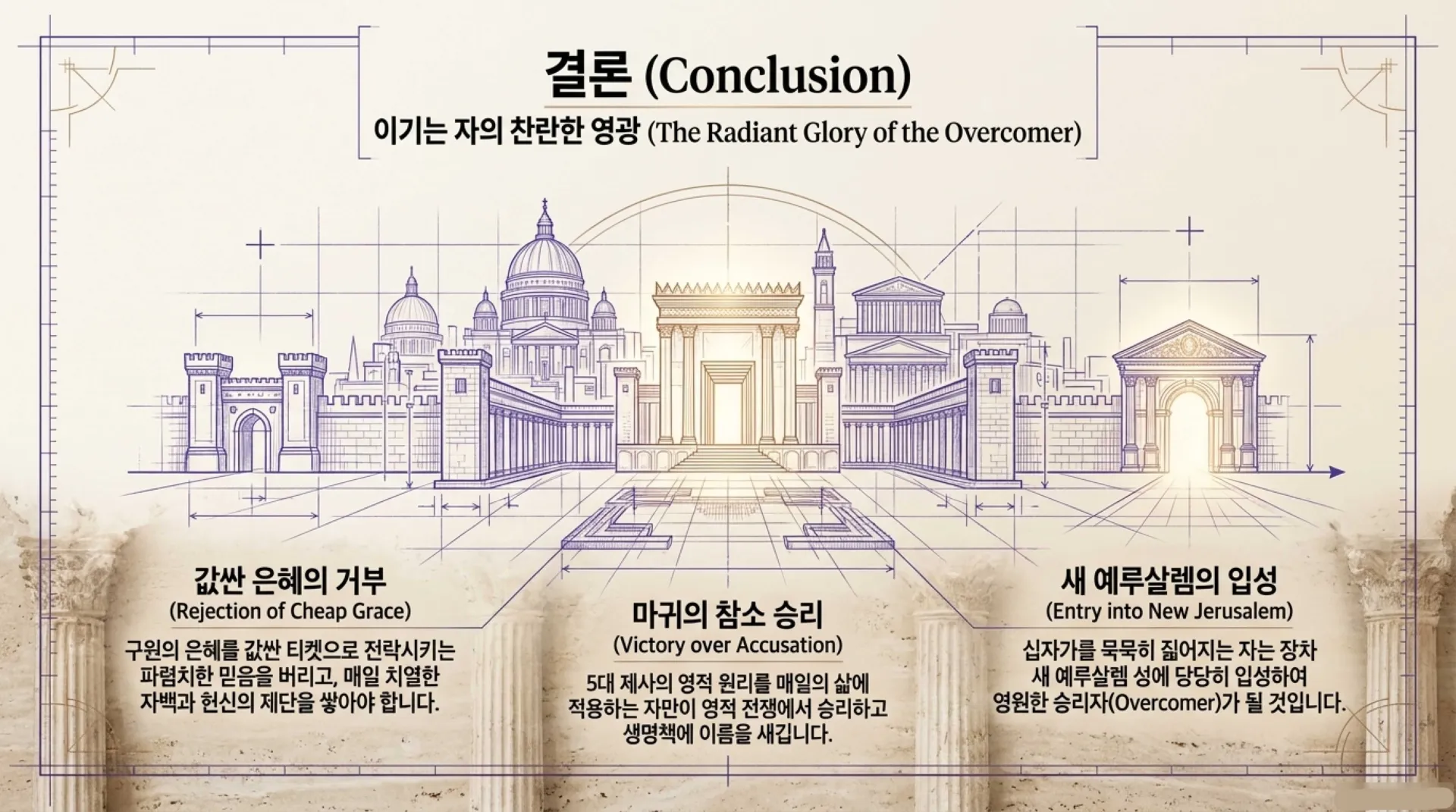 결론 (Conclusion)
이기는 자의 찬란한 영광 (The Radiant Glory of the Overcomer)

값싼 은혜의 거부
(Rejection of Cheap Grace)
구원의 은혜를 값싼 티켓으로 전락시키는 파렴치한 믿음을 버리고, 매일 치열한 자백과 헌신의 제단을 쌓아야 합니다.

마귀의 참소 승리
(Victory over Accusation)
5대 제사의 영적 원리를 매일의 삶에 적용하는 자만이 영적 전쟁에서 승리하고 생명책에 이름을 새깁니다.

새 예루살렘의 입성
(Entry into New Jerusalem)
십자가를 묵묵히 짊어지는 자는 장차 새 예루살렘 성에 당당히 입성하여 영원한 승리자(Overcomer)가 될 것입니다.